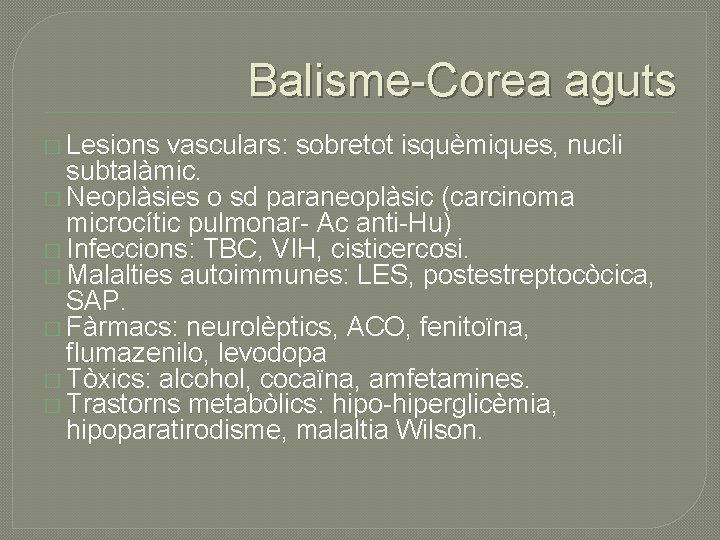 Balisme-Corea aguts

Lesions vasculars: sobretot isquèmiques, nucli subtalàmic.
Neoplàsies o sd paraneoplàsic (carcinoma microcític pulmonar- Ac anti-Hu)
Infeccions: TBC, VIH, cisticercosi.
Malalties autoimmunes: LES, postestreptocòcica, SAP.
Fàrmacs: neurolèptics, ACO, fenitoïna, flumazenilo, levodopa
Tòxics: alcohol, cocaïna, amfetamines.
Trastorns metabòlics: hipo-hiperglicèmia, hipoparatirodisme, malaltia Wilson.